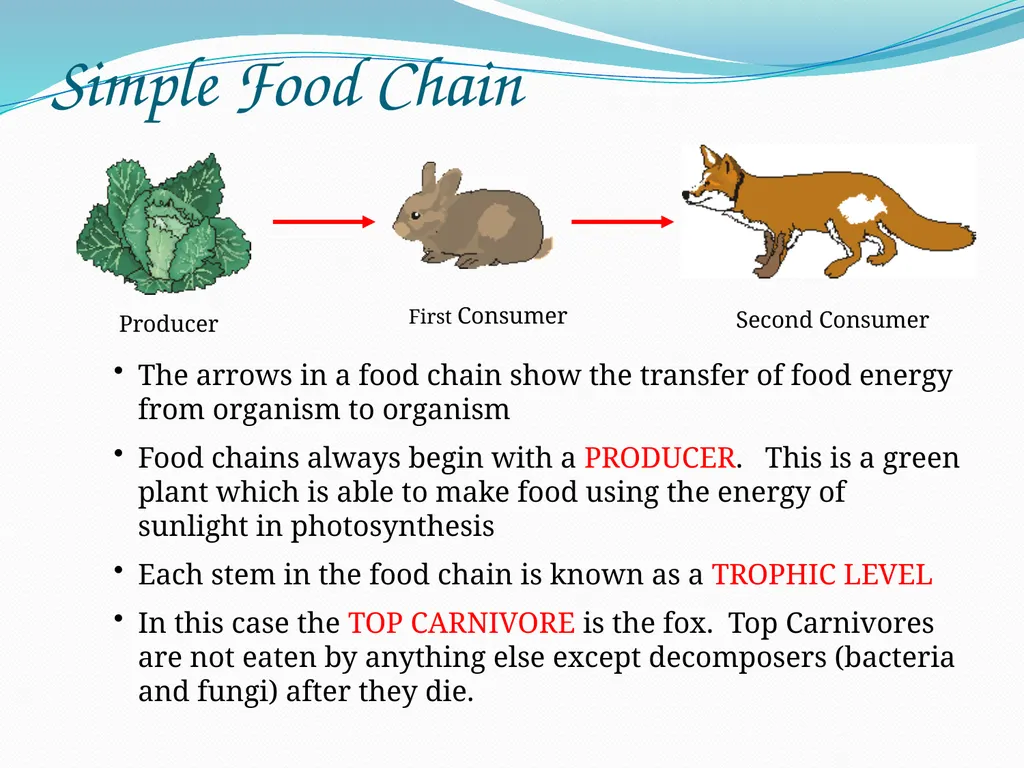 Simple Food Chain

Producer

First Consumer

Second Consumer

• The arrows in a food chain show the transfer of food energy from organism to organism

• Food chains always begin with a PRODUCER. This is a green plant which is able to make food using the energy of sunlight in photosynthesis

• Each stem in the food chain is known as a TROPHIC LEVEL

• In this case the TOP CARNIVORE is the fox. Top Carnivores are not eaten by anything else except decomposers (bacteria and fungi) after they die.